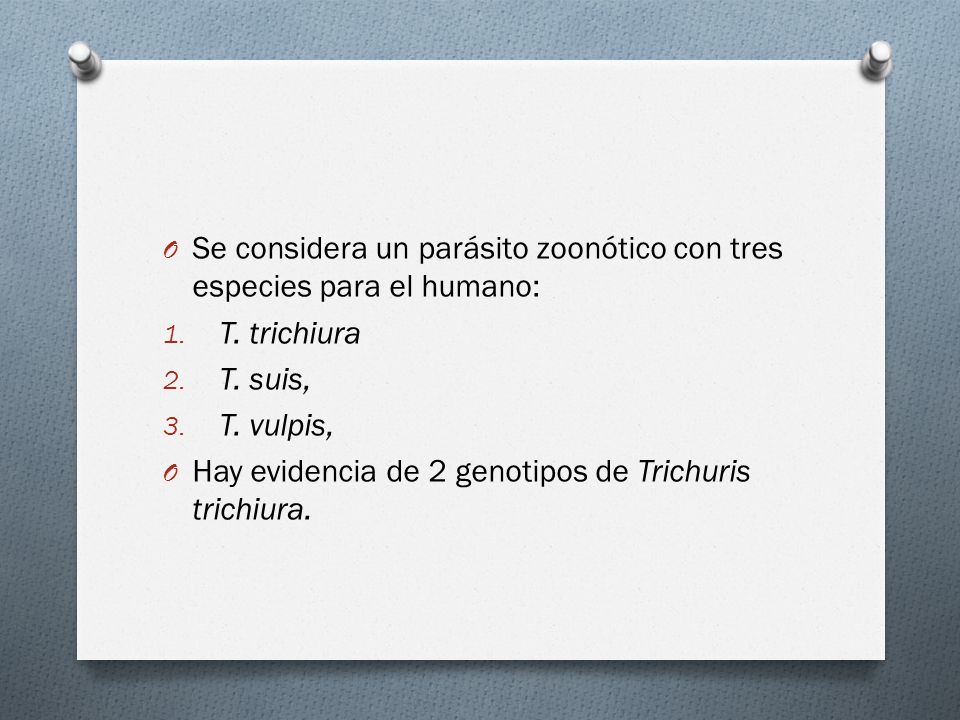 O Se considera un parásito zoonótico con tres especies para el humano:

1. T. trichiura
2. T. suis,
3. T. vulpis,

O Hay evidencia de 2 genotipos de Trichuris trichiura.